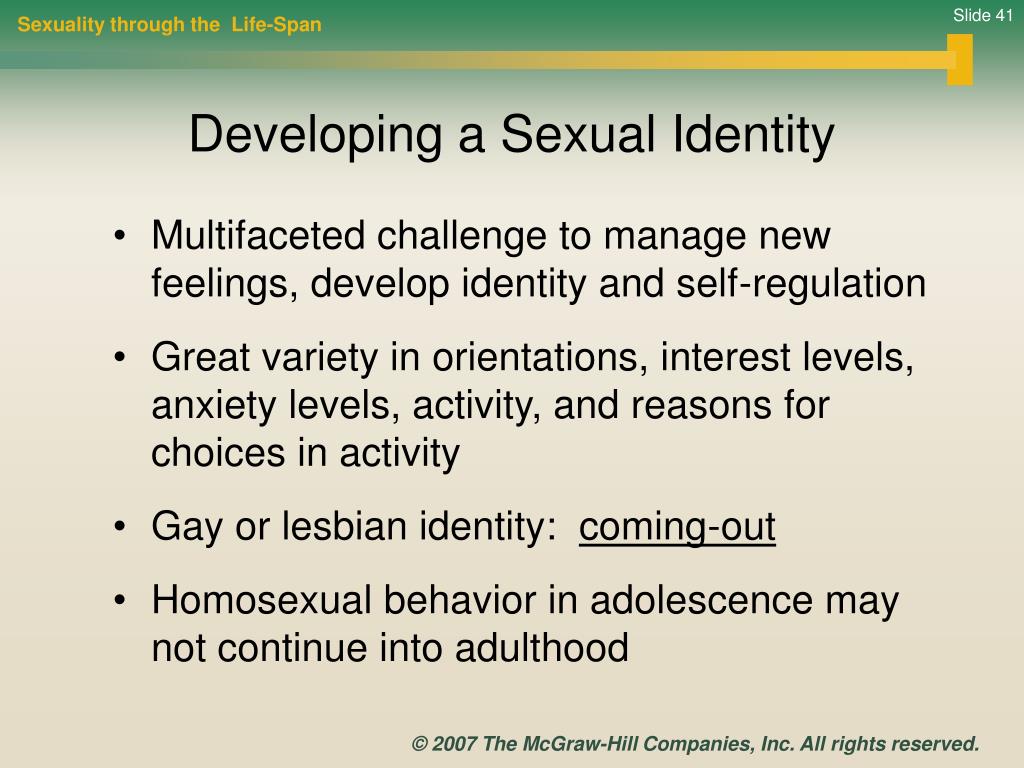 Sexuality through the Life-Span

Slide 41

Developing a Sexual Identity

• Multifaceted challenge to manage new feelings, develop identity and self-regulation
• Great variety in orientations, interest levels, anxiety levels, activity, and reasons for choices in activity
• Gay or lesbian identity: coming-out
• Homosexual behavior in adolescence may not continue into adulthood

© 2007 The McGraw-Hill Companies, Inc. All rights reserved.